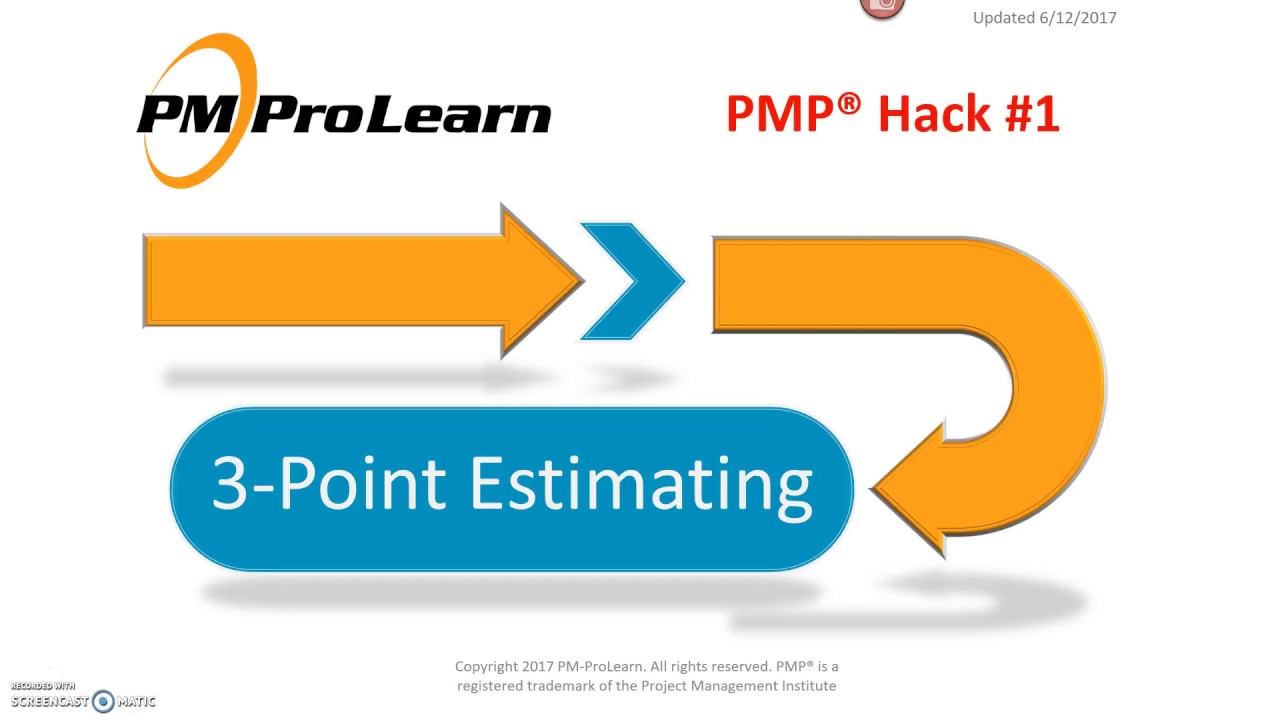 Updated 6/12/2017

PM ProLearn

PMP® Hack #1

3-Point Estimating

Copyright 2017 PM-ProLearn. All rights reserved. PMP® is a registered trademark of the Project Management Institute

RECORDED WITH
SCREENCAST-O-MATIC